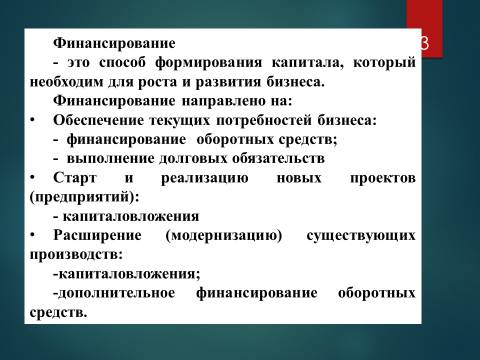 3

Финансирование

- это способ формирования капитала, который необходим для роста и развития бизнеса.

Финансирование направлено на:

• Обеспечение текущих потребностей бизнеса:

- финансирование оборотных средств;

- выполнение долговых обязательств

• Старт и реализацию новых проектов (предприятий):

- капиталовложения

• Расширение (модернизацию) существующих производств:

-капиталовложения;

-дополнительное финансирование оборотных средств.